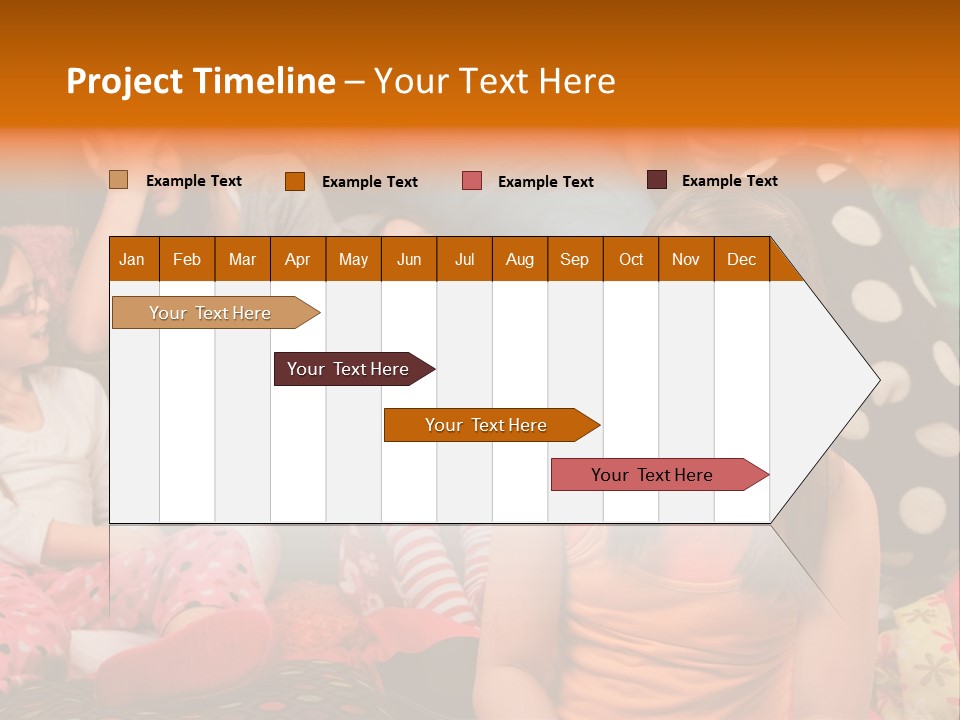 Project Timeline – Your Text Here

Example Text
Example Text
Example Text
Example Text

| Jan | Feb | Mar | Apr | May | Jun | Jul | Aug | Sep | Oct | Nov | Dec |
|---|---|---|---|---|---|---|---|---|---|---|---|

Your Text Here
Your Text Here
Your Text Here
Your Text Here